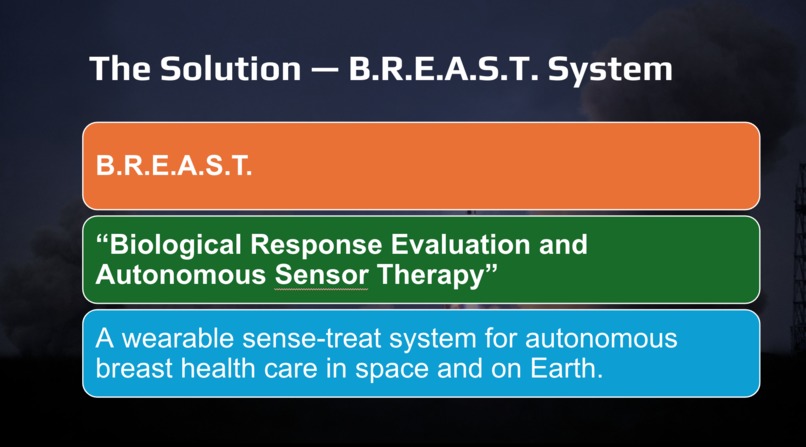 The Solution — B.R.E.A.S.T. System

B.R.E.A.S.T.

“Biological Response Evaluation and Autonomous Sensor Therapy”

A wearable sense-treat system for autonomous breast health care in space and on Earth.